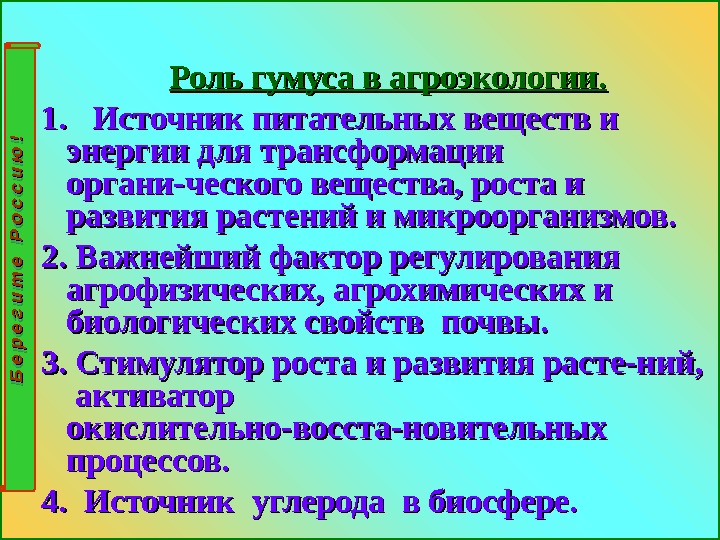 Берегите Россию!

Роль гумуса в агроэкологии.

1. Источник питательных веществ и энергии для трансформации органи-ческого вещества, роста и развития растений и микроорганизмов.

2. Важнейший фактор регулирования агрофизических, агрохимических и биологических свойств почвы.

3. Стимулятор роста и развития расте-ний, активатор окислительно-восста-новительных процессов.

4. Источник углерода в биосфере.